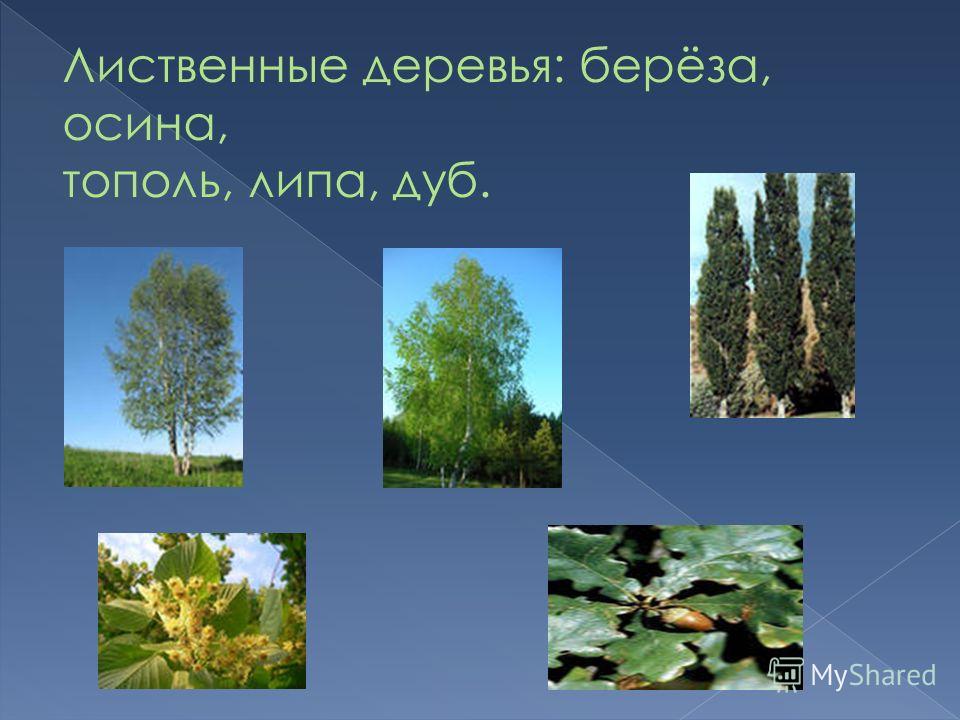 Лиственные деревья: берёза, осина,
тополь, липа, дуб.

MyShared